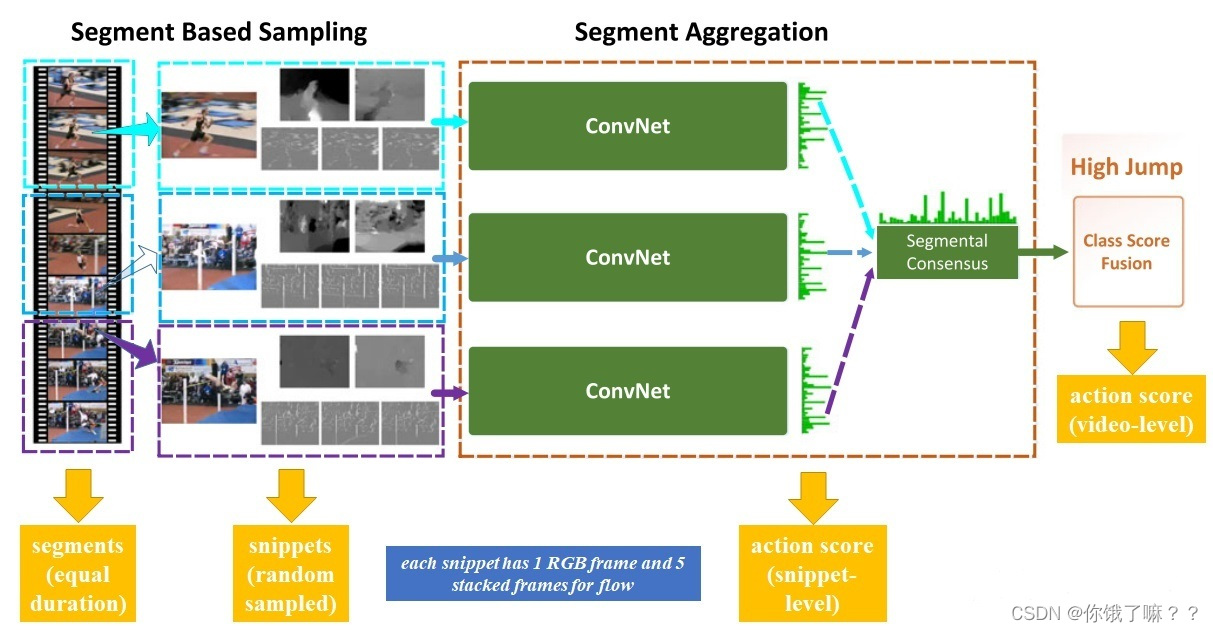 Segment Based Sampling

Segment Aggregation

ConvNet

ConvNet

ConvNet

Segmental Consensus

High Jump

Class Score Fusion

action score (video-level)

segments (equal duration)

snippets (random sampled)

each snippet has 1 RGB frame and 5 stacked frames for flow

action score (snippet-level)

CSDN @你饿了嘛？？